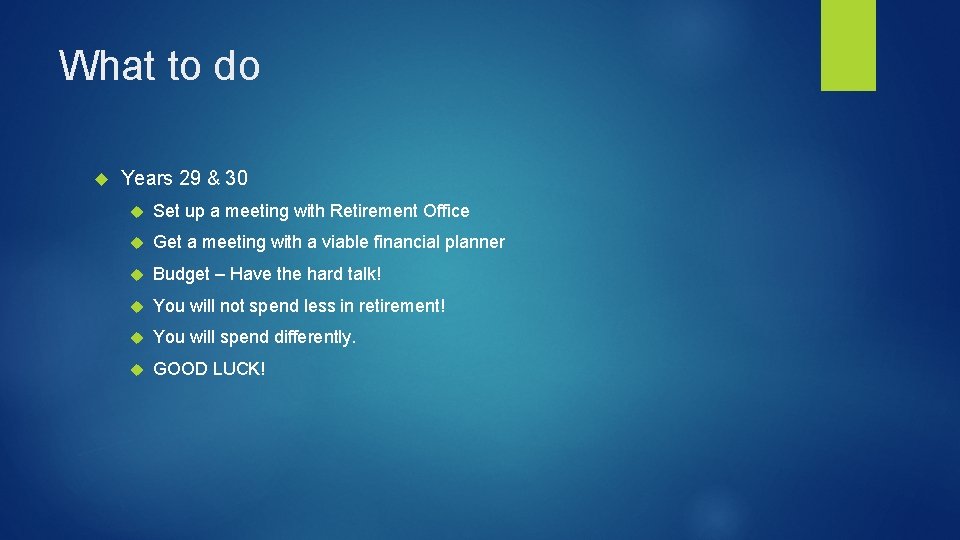 What to do

Years 29 & 30

Set up a meeting with Retirement Office

Get a meeting with a viable financial planner

Budget – Have the hard talk!

You will not spend less in retirement!

You will spend differently.

GOOD LUCK!